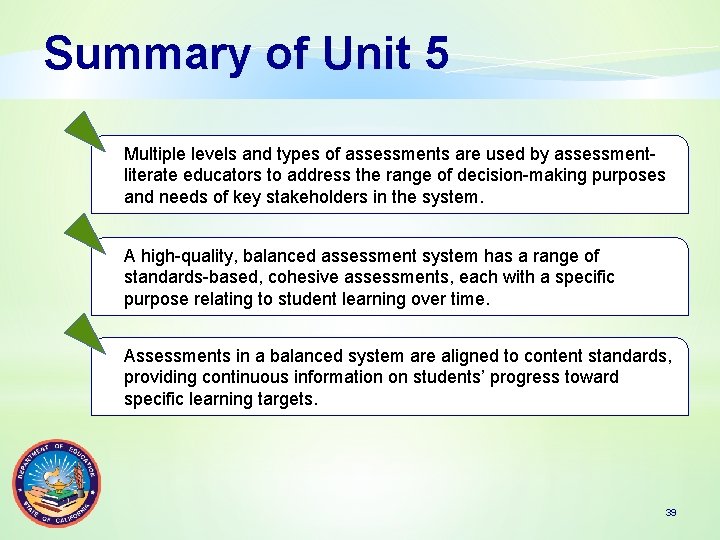 Summary of Unit 5

Multiple levels and types of assessments are used by assessment-literate educators to address the range of decision-making purposes and needs of key stakeholders in the system.

A high-quality, balanced assessment system has a range of standards-based, cohesive assessments, each with a specific purpose relating to student learning over time.

Assessments in a balanced system are aligned to content standards, providing continuous information on students' progress toward specific learning targets.

DEPARTMENT OF EDUCATION
STATE OF CALIFORNIA

39